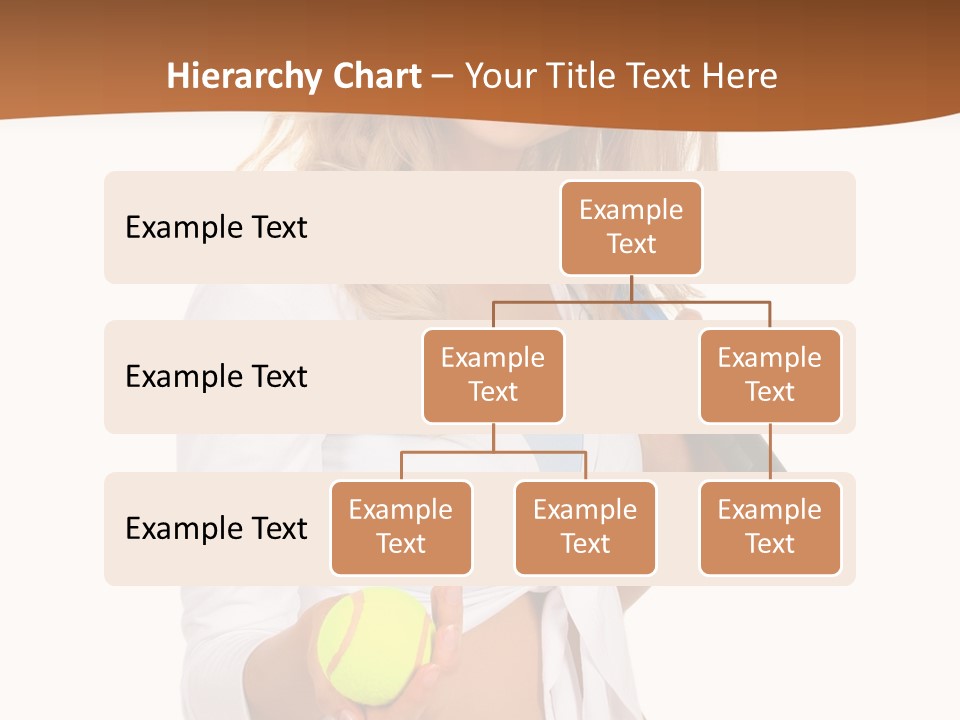 Hierarchy Chart – Your Title Text Here

Example Text

Example Text

Example Text

Example Text

Example Text

Example Text

Example Text

Example Text

Example Text